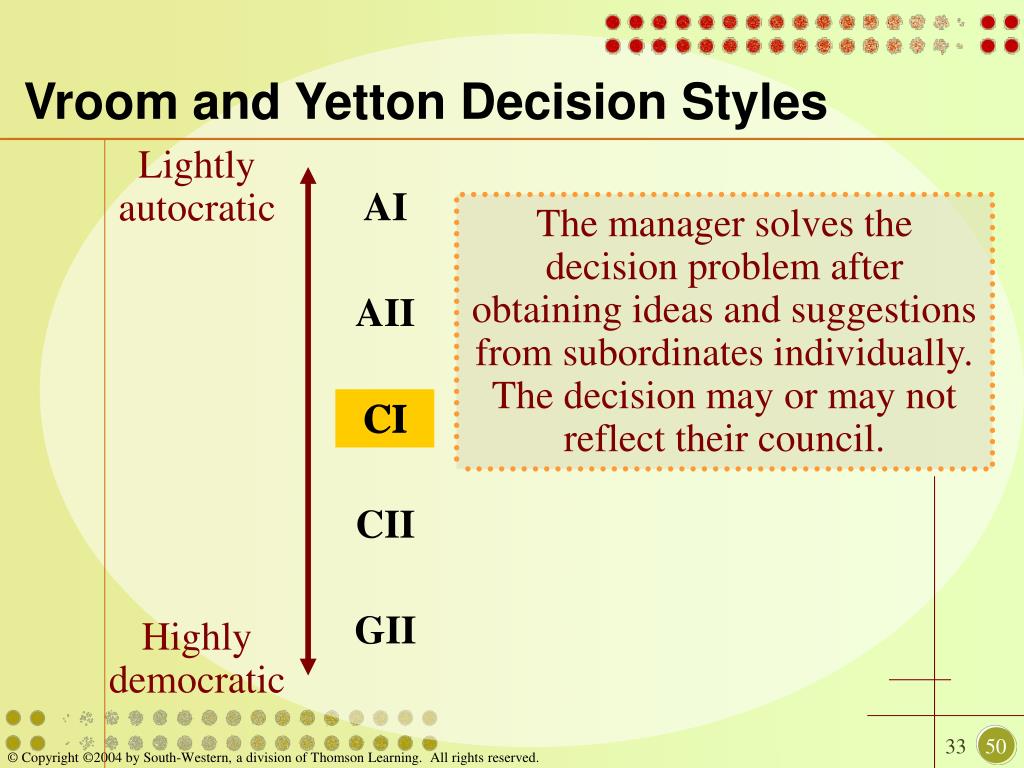 Vroom and Yetton Decision Styles

Lightly autocratic

AI

AII

CI

CII

GII

Highly democratic

The manager solves the decision problem after obtaining ideas and suggestions from subordinates individually. The decision may or may not reflect their council.

© Copyright ©2004 by South-Western, a division of Thomson Learning. All rights reserved.

33

50